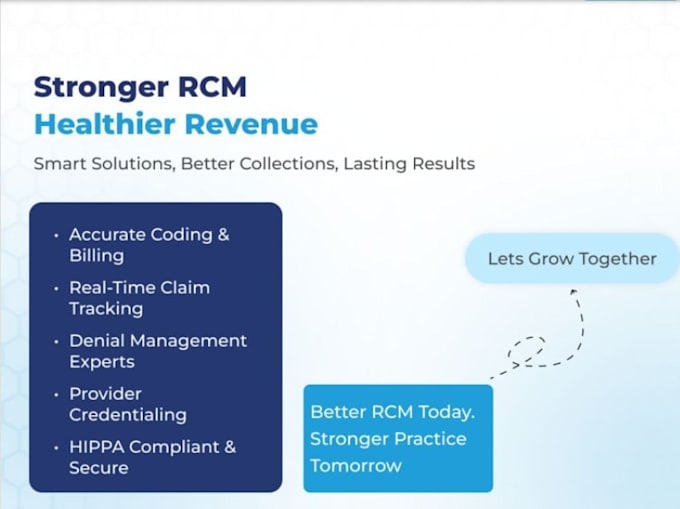 Stronger RCM
Healthier Revenue

Smart Solutions, Better Collections, Lasting Results

• Accurate Coding & Billing
• Real-Time Claim Tracking
• Denial Management Experts
• Provider Credentialing
• HIPPA Compliant & Secure

Lets Grow Together

Better RCM Today. Stronger Practice Tomorrow